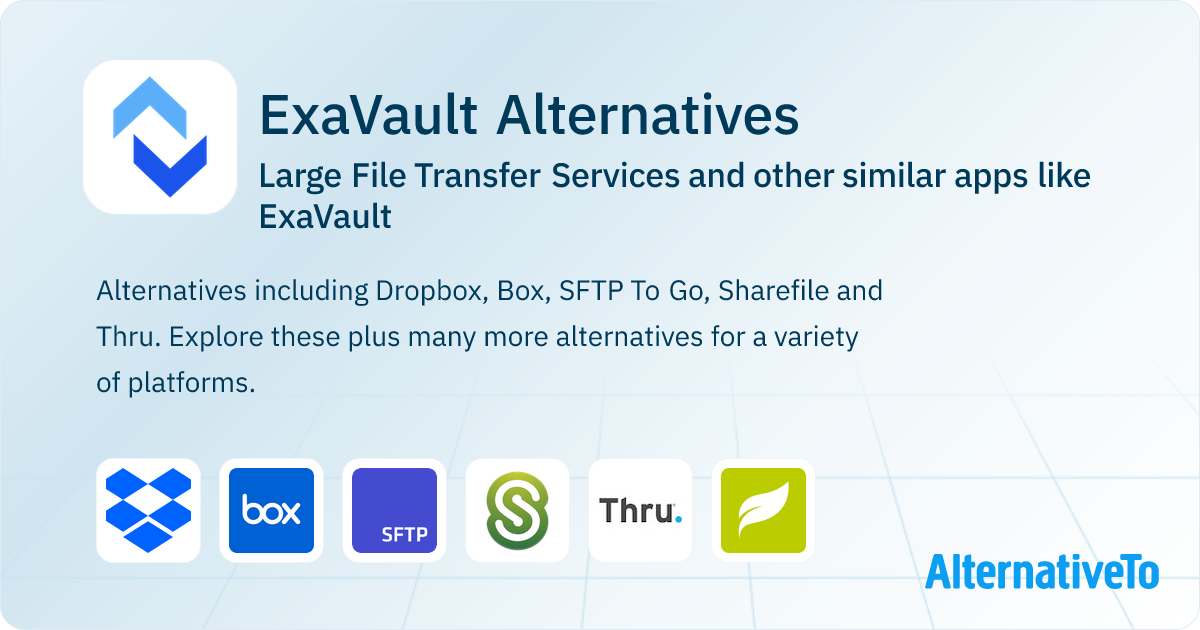 ExaVault Alternatives

Large File Transfer Services and other similar apps like ExaVault

Alternatives including Dropbox, Box, SFTP To Go, Sharefile and Thru. Explore these plus many more alternatives for a variety of platforms.

box

SFTP

Thru.

AlternativeTo